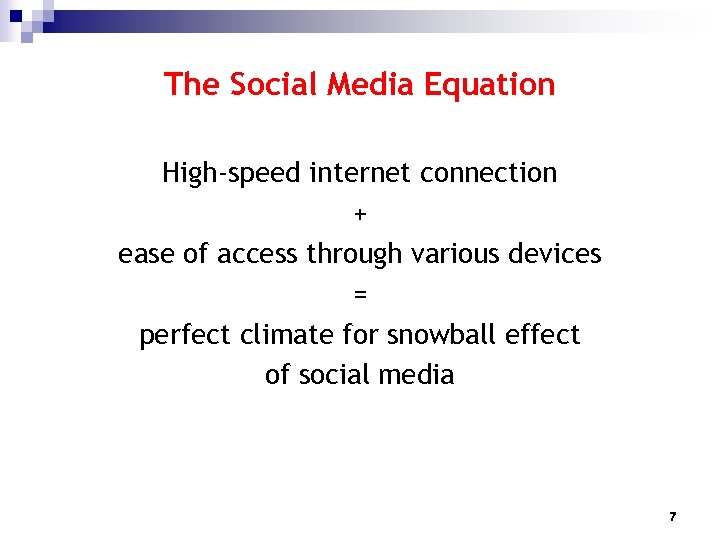 The Social Media Equation

High-speed internet connection

+

ease of access through various devices

=

perfect climate for snowball effect of social media

7